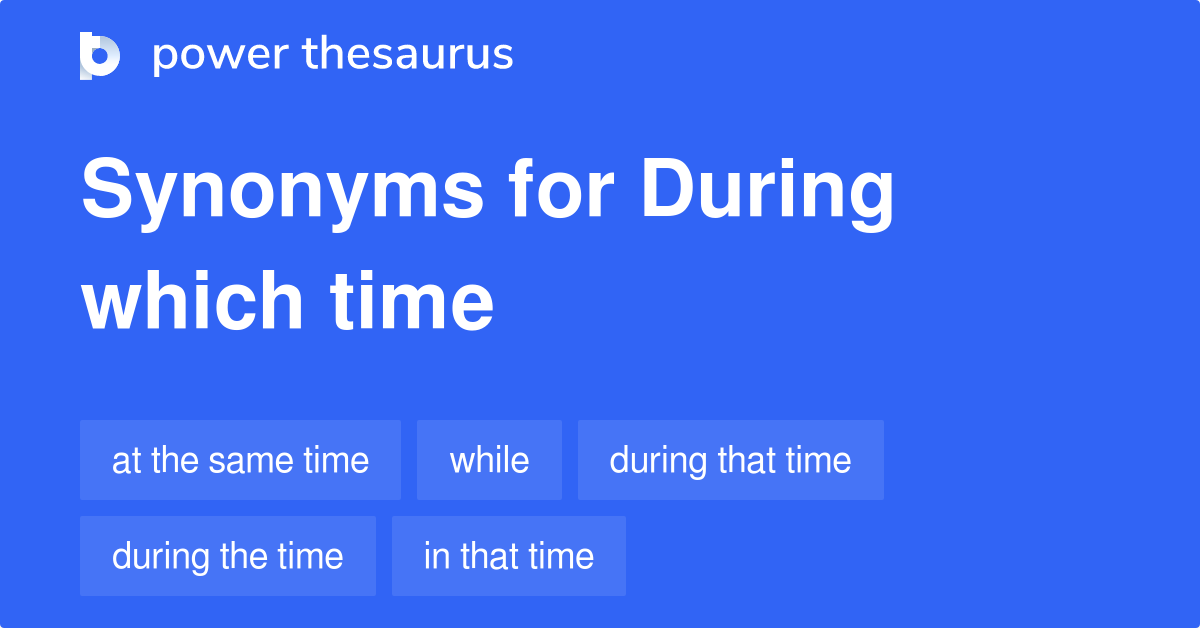 power thesaurus

Synonyms for During which time

at the same time
while
during that time
during the time
in that time